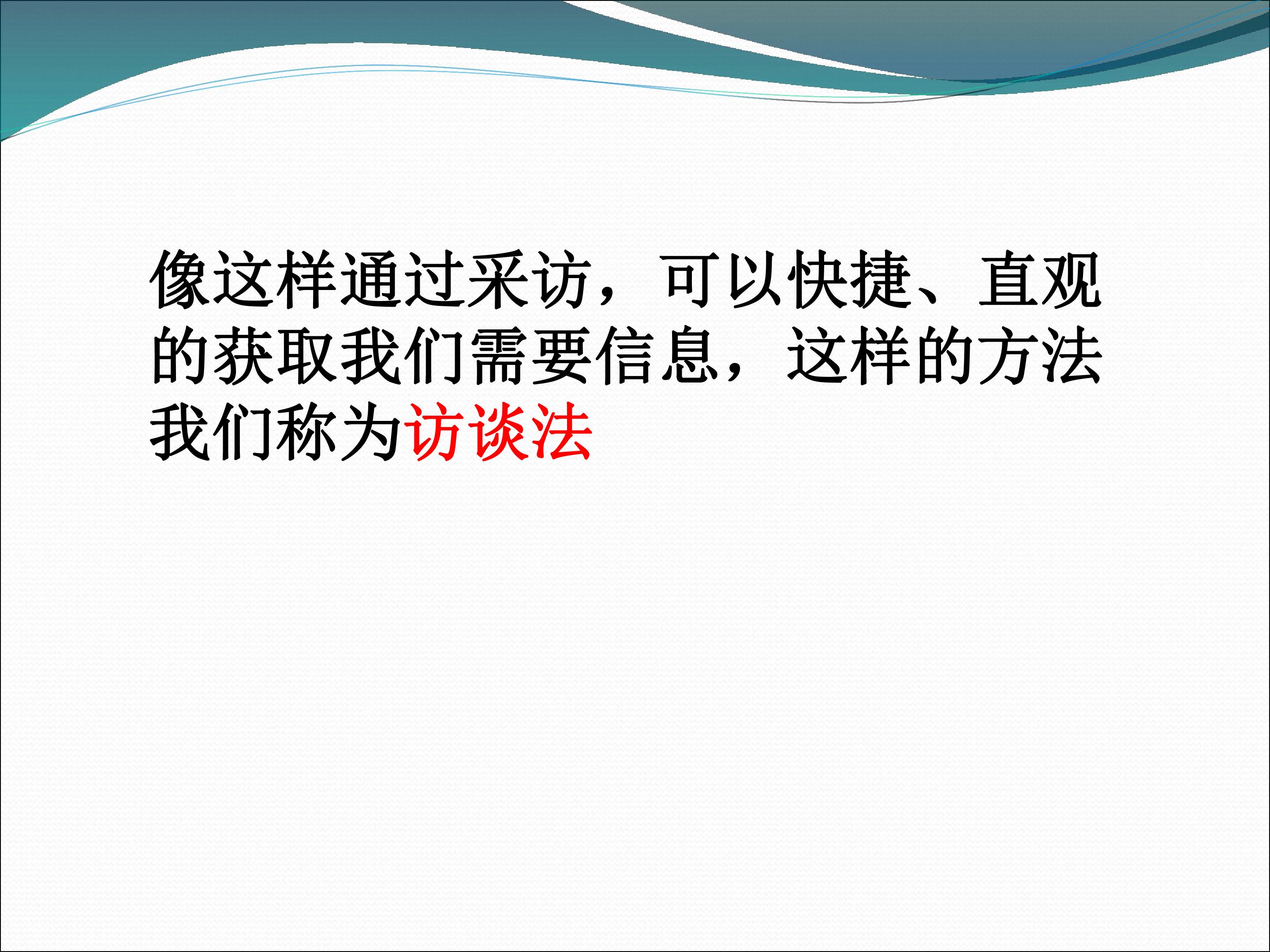 像这样通过采访，可以快捷、直观的获取我们需要信息，这样的方法我们称为访谈法